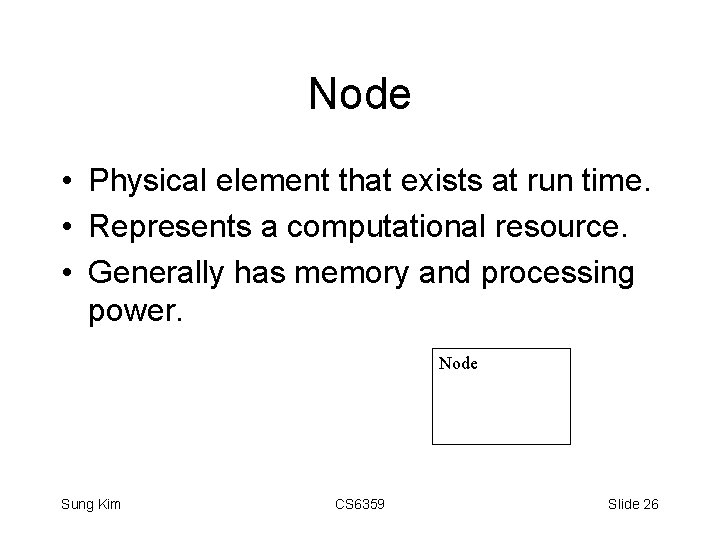 Node

• Physical element that exists at run time.
• Represents a computational resource.
• Generally has memory and processing power.

Node

Sung Kim
CS6359
Slide 26